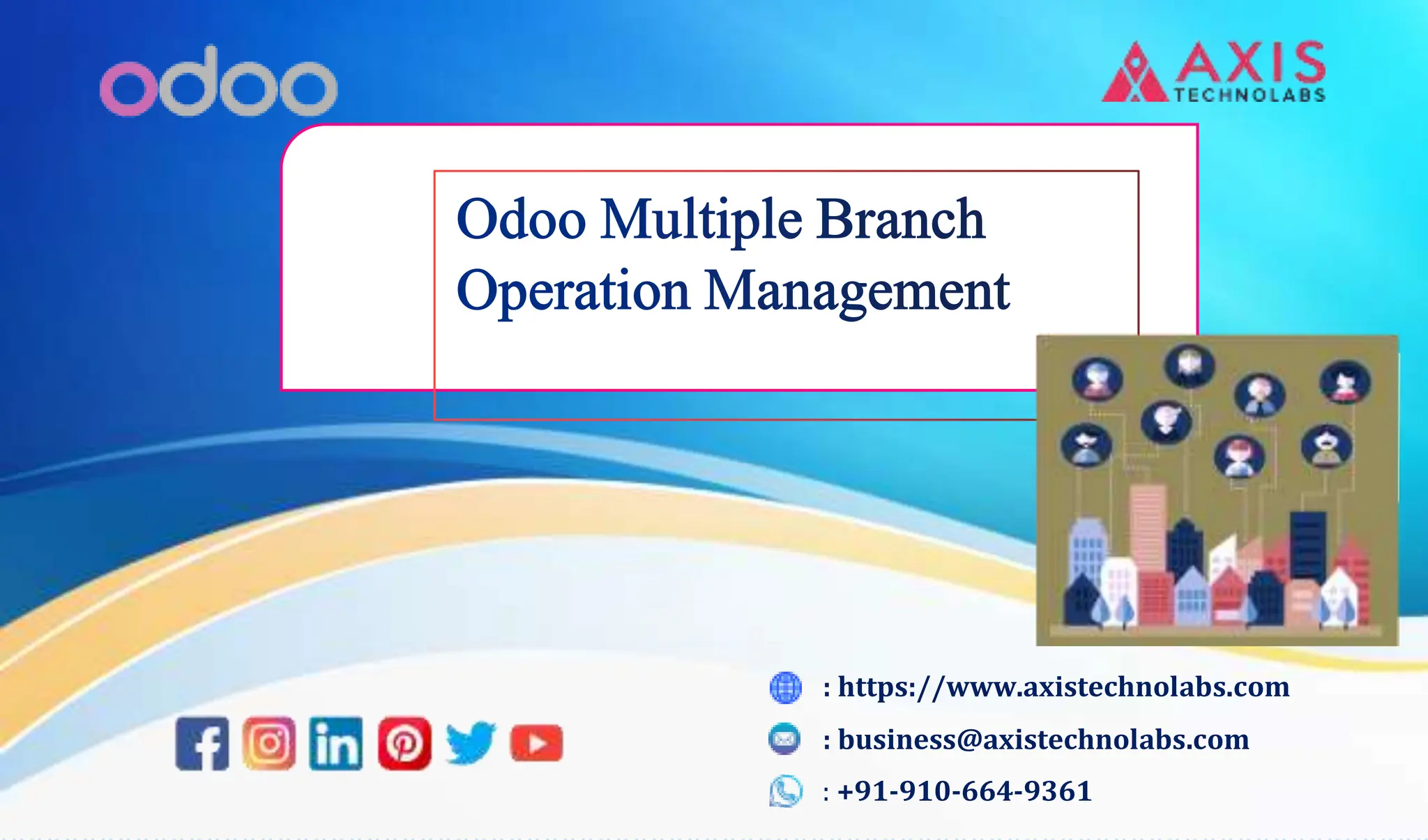 odoo

AXIS
TECHNOLABS

Odoo Multiple Branch Operation Management

: https://www.axistechnolabs.com
: business@axistechnolabs.com
: +91-910-664-9361